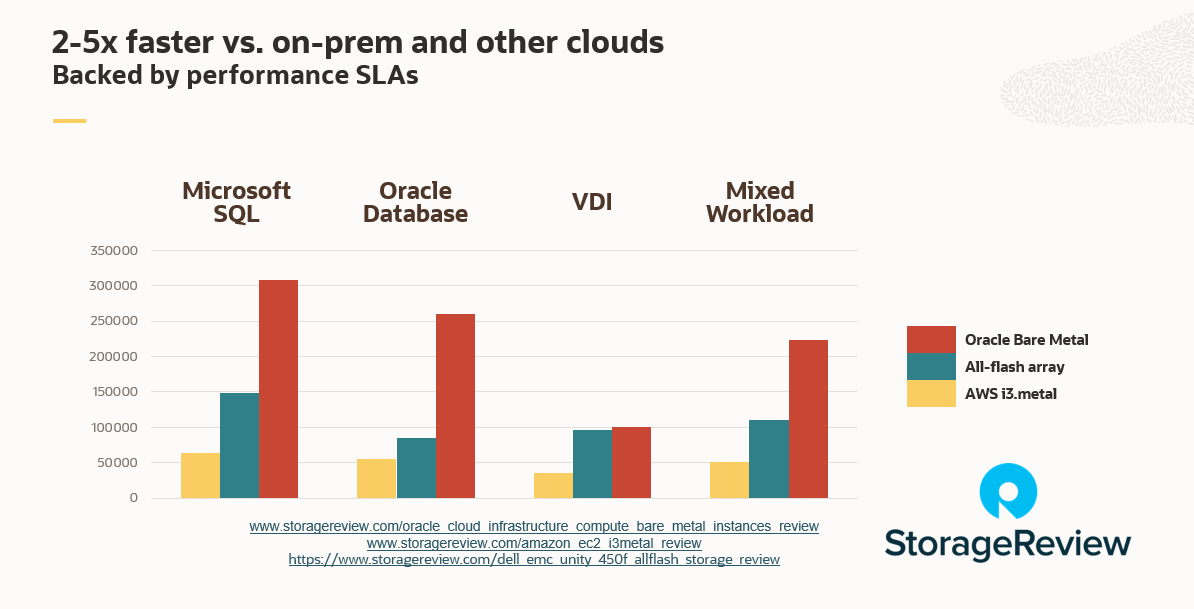 2-5x faster vs. on-prem and other clouds
Backed by performance SLAs

Microsoft SQL
Oracle Database
VDI
Mixed Workload

350000
300000
250000
200000
150000
100000
50000
0

Oracle Bare Metal
All-flash array
AWS i3.metal

www.storagereview.com/oracle_cloud_infrastructure_compute_bare_metal_instances_review
www.storagereview.com/amazon_ec2_i3metal_review
https://www.storagereview.com/dell_emc_unity_450f_allflash_storage_review

StorageReview